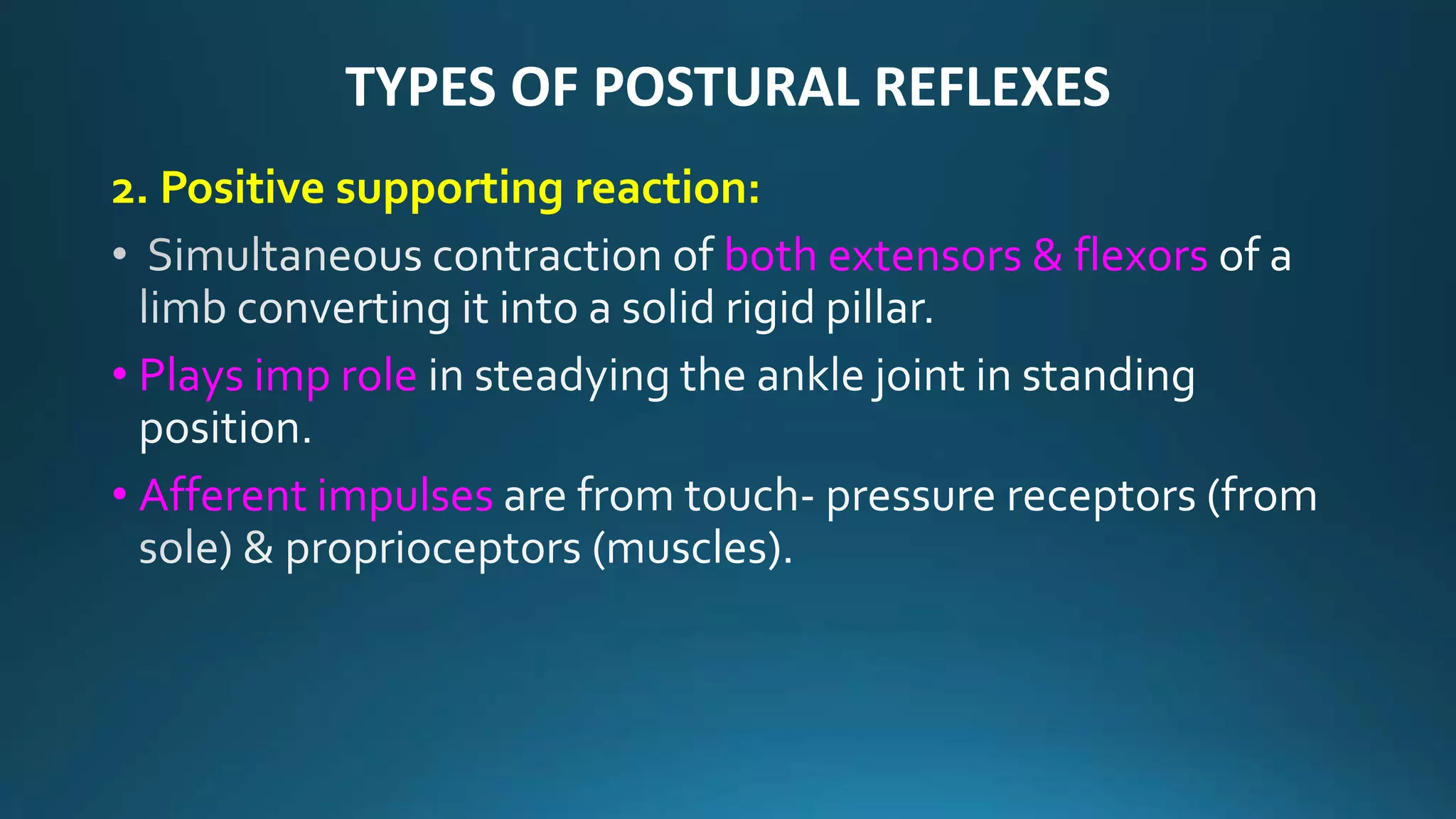 TYPES OF POSTURAL REFLEXES

2. Positive supporting reaction:

• Simultaneous contraction of both extensors & flexors of a limb converting it into a solid rigid pillar.

• Plays imp role in steadying the ankle joint in standing position.

• Afferent impulses are from touch- pressure receptors (from sole) & proprioceptors (muscles).